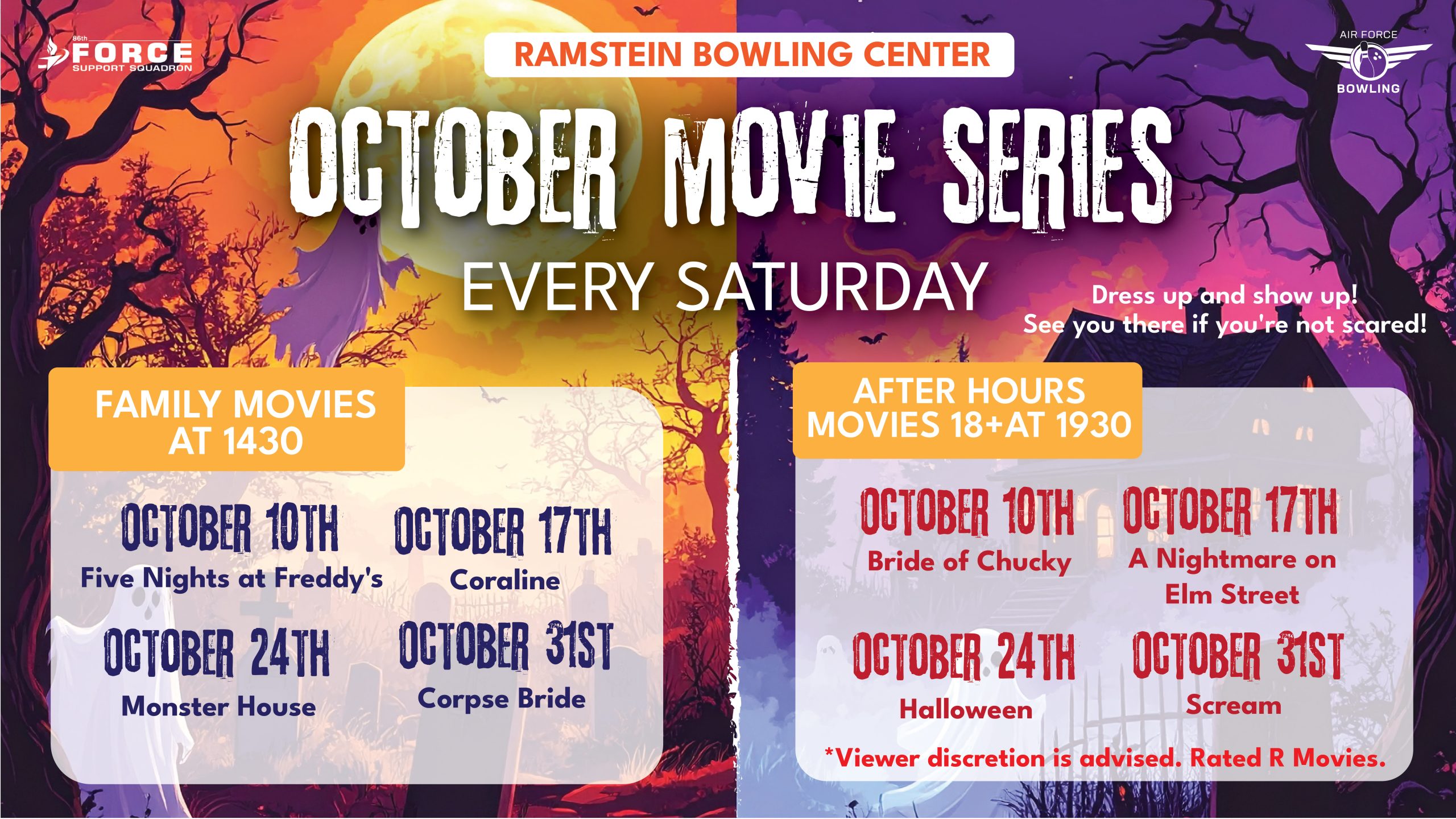 86th FORCE SUPPORT SQUADRON

RAMSTEIN BOWLING CENTER

AIR FORCE BOWLING

OCTOBER MOVIE SERIES

EVERY SATURDAY

Dress up and show up! See you there if you're not scared!

FAMILY MOVIES AT 1430

OCTOBER 10TH
Five Nights at Freddy's

OCTOBER 17TH
Coraline

OCTOBER 24TH
Monster House

OCTOBER 31ST
Corpse Bride

AFTER HOURS MOVIES 18+AT 1930

OCTOBER 10TH
Bride of Chucky

OCTOBER 17TH
A Nightmare on Elm Street

OCTOBER 24TH
Halloween

OCTOBER 31ST
Scream

*Viewer discretion is advised. Rated R Movies.